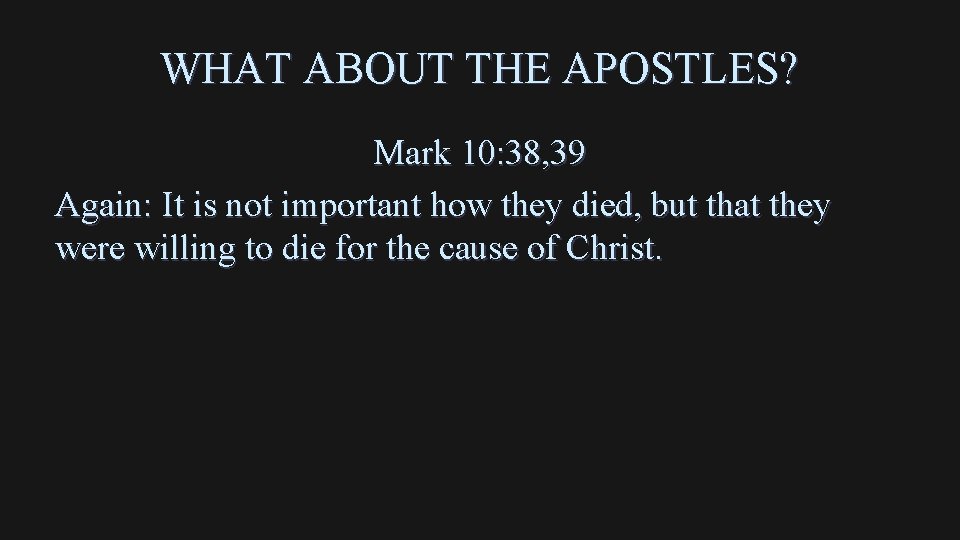 WHAT ABOUT THE APOSTLES?

Mark 10:38,39

Again: It is not important how they died, but that they were willing to die for the cause of Christ.